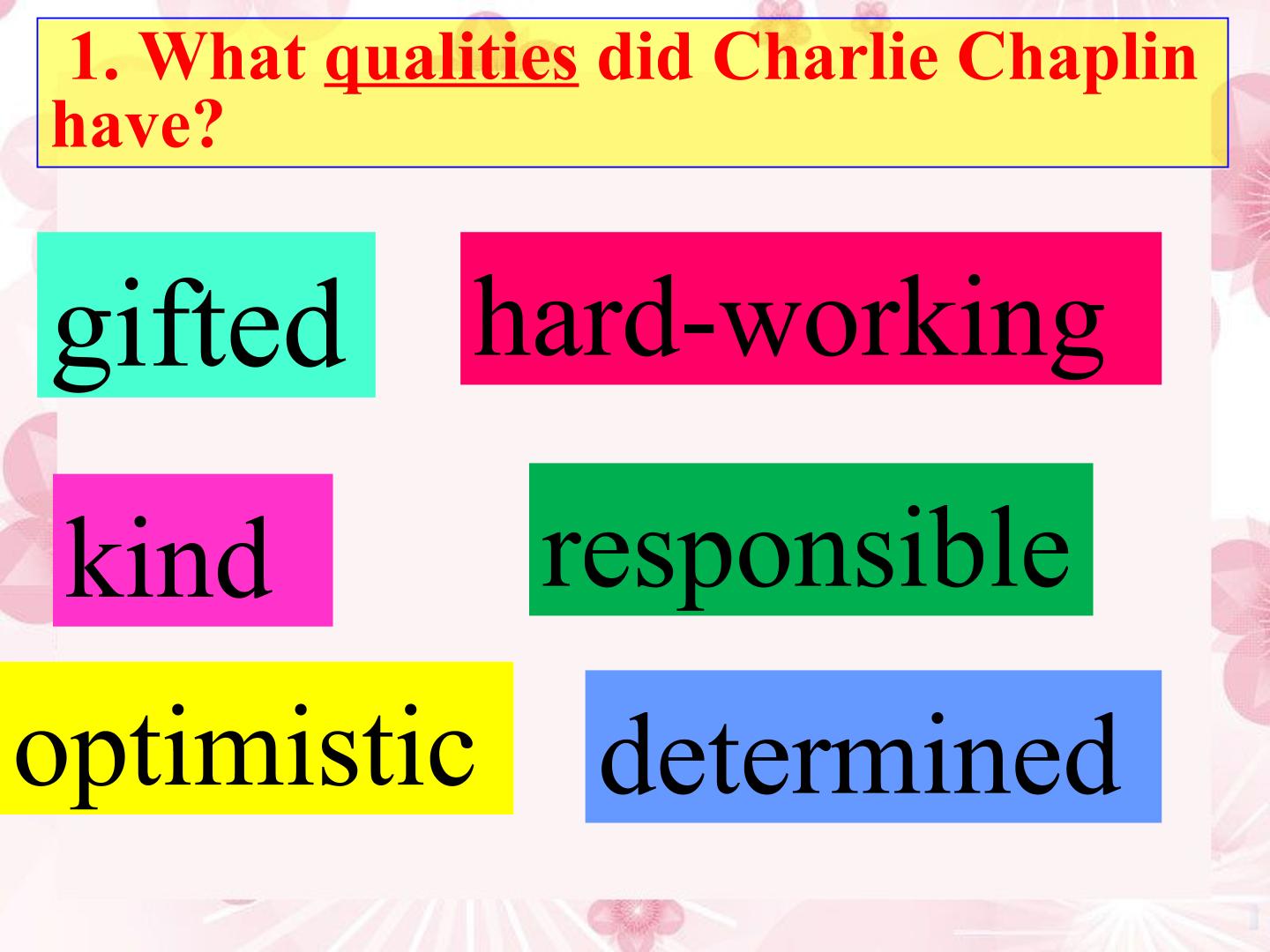 1. What qualities did Charlie Chaplin have?

gifted

hard-working

kind

responsible

optimistic

determined